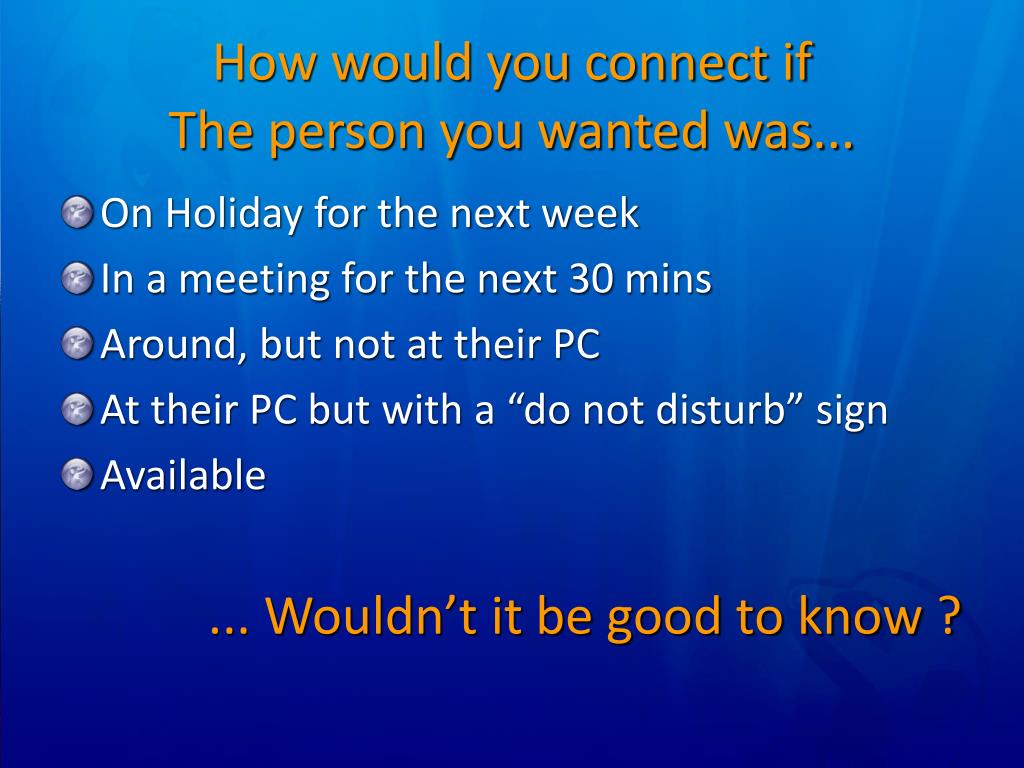 How would you connect if
The person you wanted was...

On Holiday for the next week
In a meeting for the next 30 mins
Around, but not at their PC
At their PC but with a “do not disturb” sign
Available

... Wouldn’t it be good to know ?